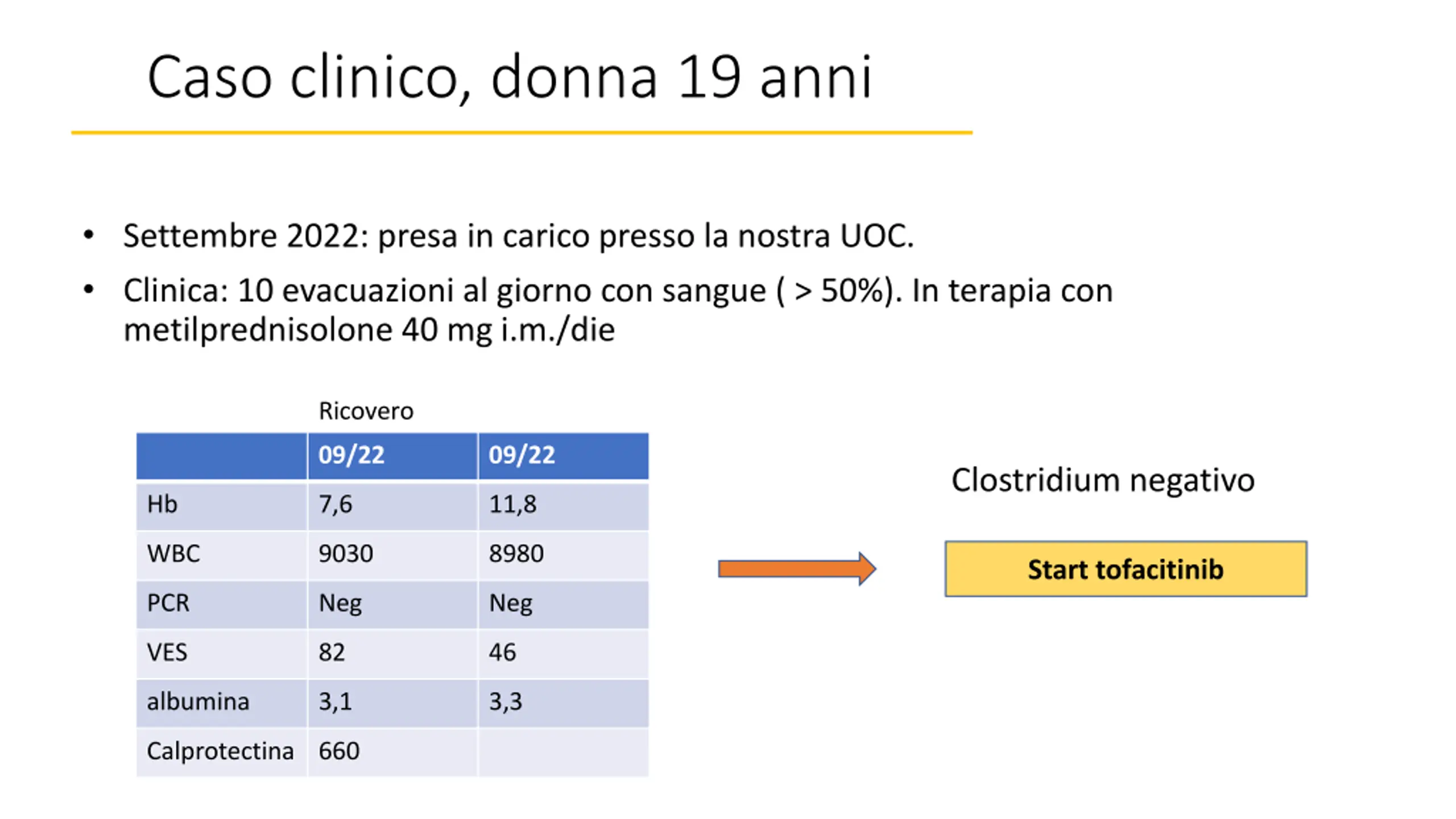 Caso clinico, donna 19 anni

• Settembre 2022: presa in carico presso la nostra UOC.

• Clinica: 10 evacuazioni al giorno con sangue ( > 50%). In terapia con metilprednisolone 40 mg i.m./die

Ricovero

| | 09/22 | 09/22 |
|---|---|---|
| Hb | 7,6 | 11,8 |
| WBC | 9030 | 8980 |
| PCR | Neg | Neg |
| VES | 82 | 46 |
| albumina | 3,1 | 3,3 |
| Calprotectina | 660 | |

Clostridium negativo

Start tofacitinib